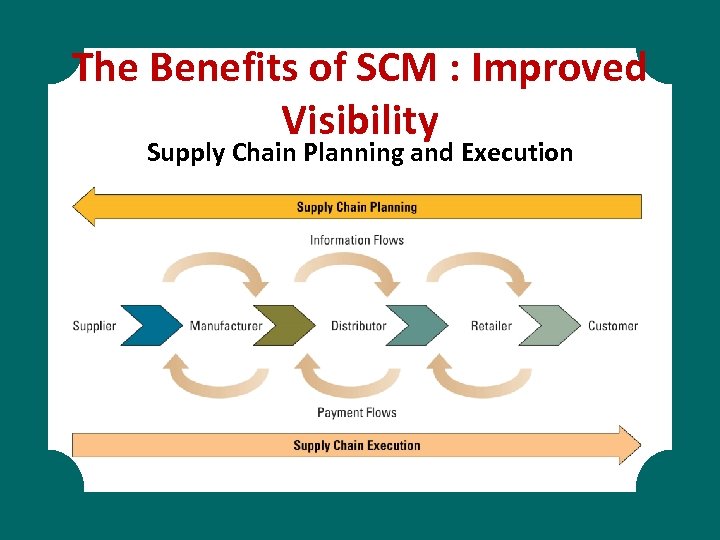 The Benefits of SCM : Improved Visibility

Supply Chain Planning and Execution

Supply Chain Planning

Information Flows

Supplier

Manufacturer

Distributor

Retailer

Customer

Payment Flows

Supply Chain Execution